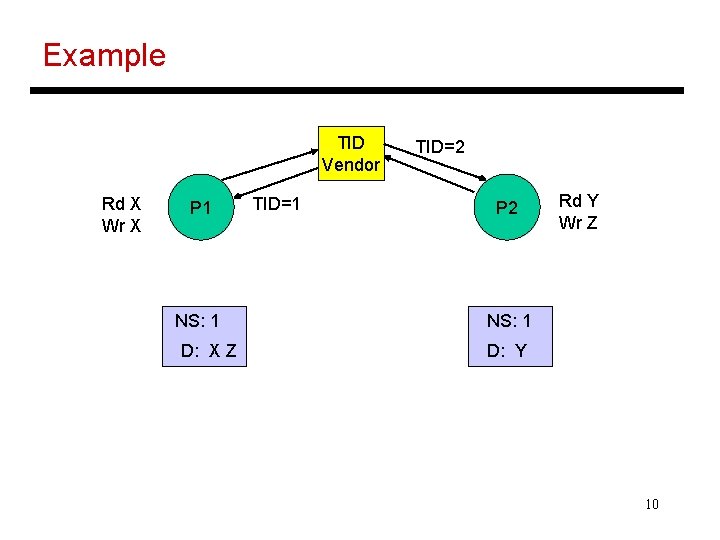 Example

TID Vendor

TID=2

Rd X
Wr X

P1

TID=1

P2

Rd Y
Wr Z

NS: 1
D: X Z

NS: 1
D: Y

10